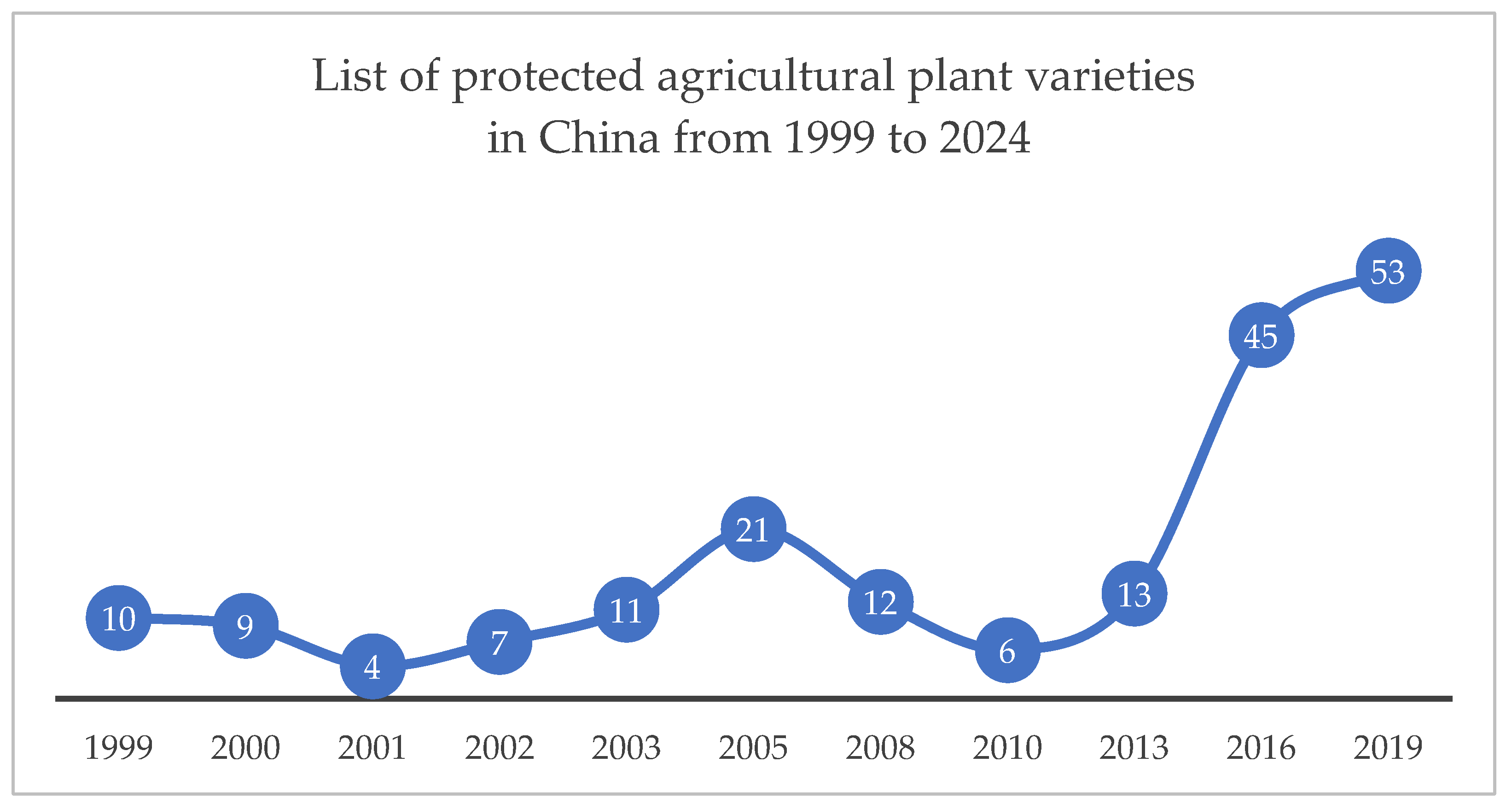 List of protected agricultural plant varieties in China from 1999 to 2024

10
9
4
7
11
21
12
6
13
45
53

1999 2000 2001 2002 2003 2005 2008 2010 2013 2016 2019